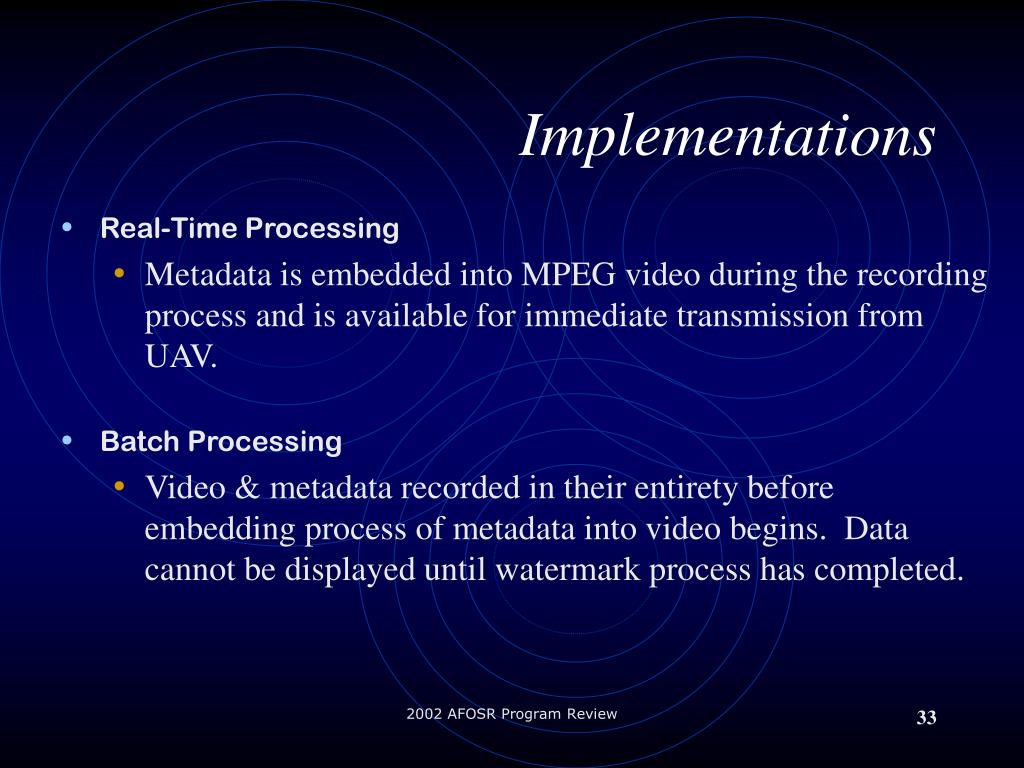 Implementations

• Real-Time Processing
  • Metadata is embedded into MPEG video during the recording process and is available for immediate transmission from UAV.

• Batch Processing
  • Video & metadata recorded in their entirety before embedding process of metadata into video begins.  Data cannot be displayed until watermark process has completed.

2002 AFOSR Program Review

33